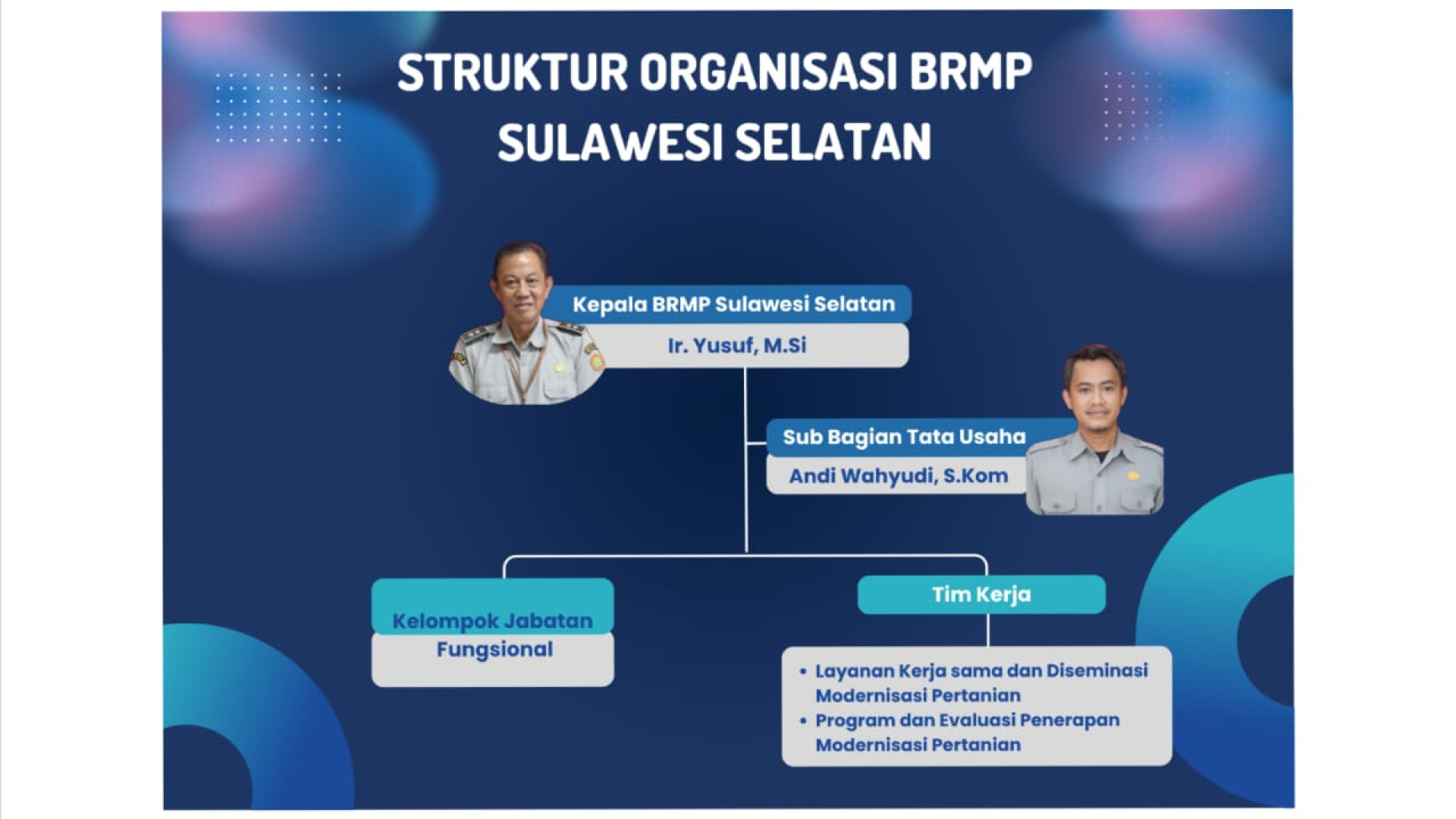 STRUKTUR ORGANISASI BRMP SULAWESI SELATAN

Kepala BRMP Sulawesi Selatan
Ir. Yusuf, M.Si

Sub Bagian Tata Usaha
Andi Wahyudi, S.Kom

Kelompok Jabatan Fungsional

Tim Kerja

• Layanan Kerja sama dan Diseminasi Modernisasi Pertanian
• Program dan Evaluasi Penerapan Modernisasi Pertanian